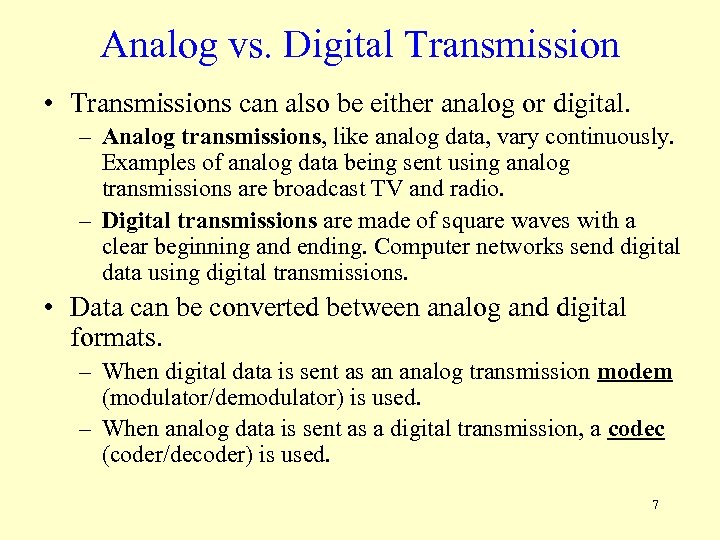 Analog vs. Digital Transmission

• Transmissions can also be either analog or digital.

– Analog transmissions, like analog data, vary continuously. Examples of analog data being sent using analog transmissions are broadcast TV and radio.

– Digital transmissions are made of square waves with a clear beginning and ending. Computer networks send digital data using digital transmissions.

• Data can be converted between analog and digital formats.

– When digital data is sent as an analog transmission modem (modulator/demodulator) is used.

– When analog data is sent as a digital transmission, a codec (coder/decoder) is used.

7